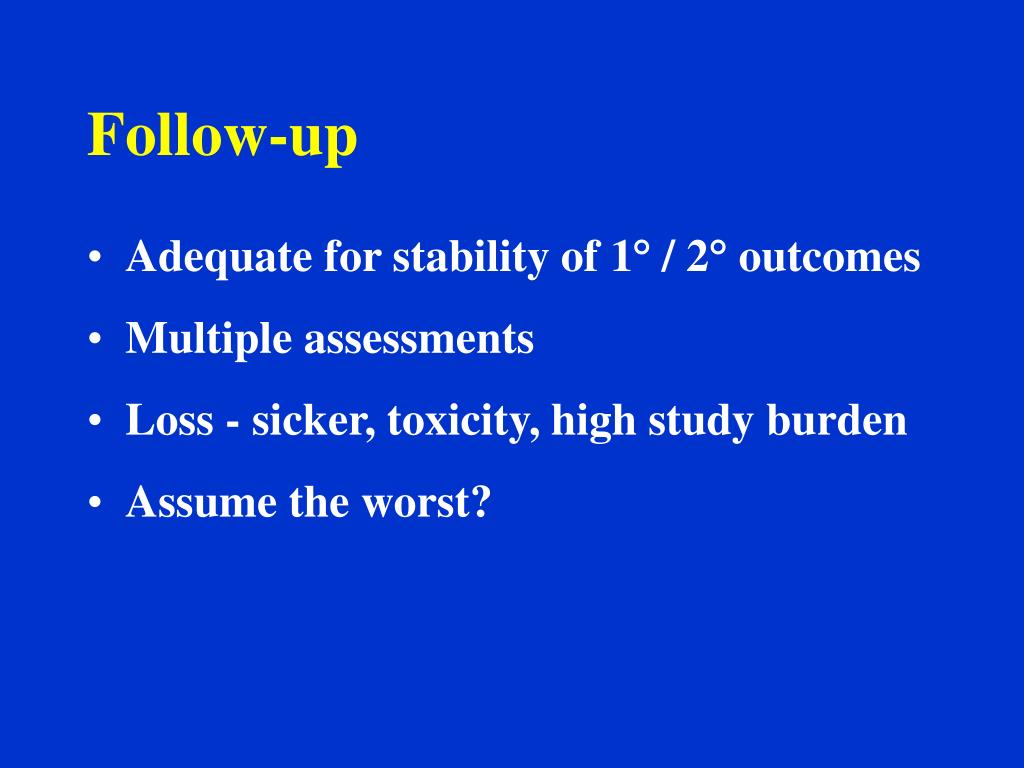 Follow-up

• Adequate for stability of 1° / 2° outcomes
• Multiple assessments
• Loss - sicker, toxicity, high study burden
• Assume the worst?